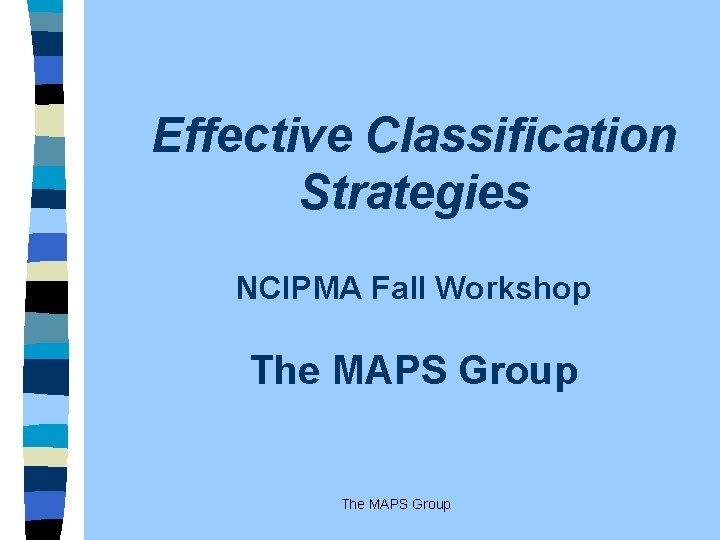 Effective Classification Strategies

NCIPMA Fall Workshop

The MAPS Group

The MAPS Group